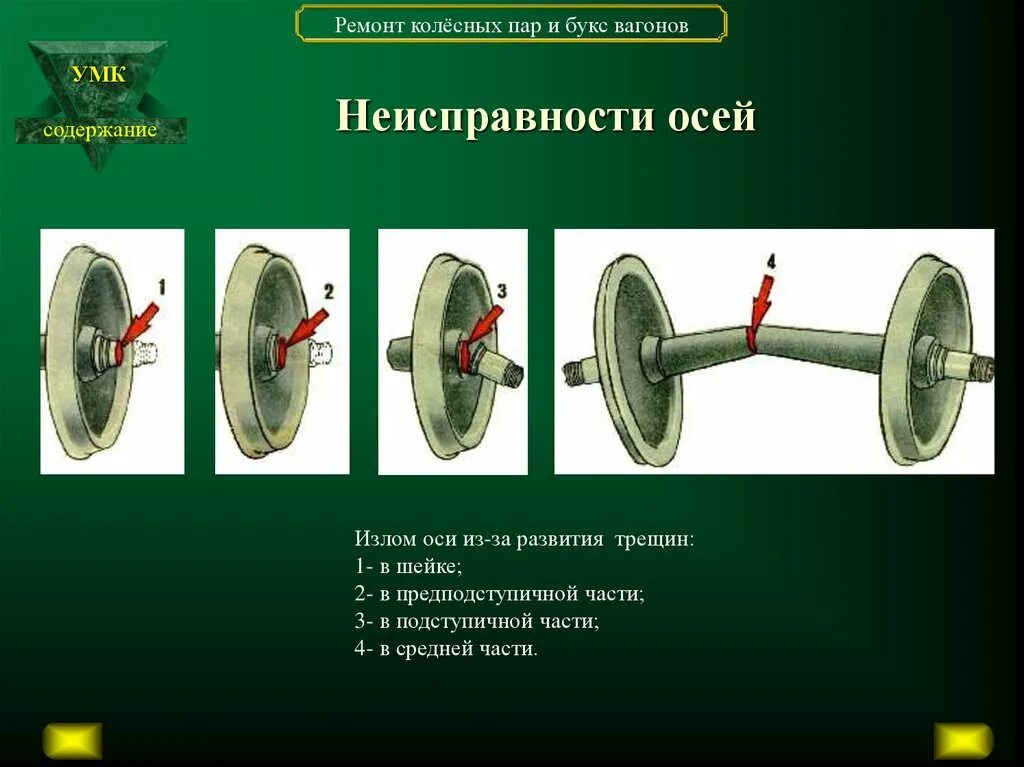 Ремонт колёсных пар и букс вагонов

УМК

содержание

Неисправности осей

1

2

3

4

Излом оси из-за развития трещин:
1- в шейке;
2- в предподступичной части;
3- в подступичной части;
4- в средней части.